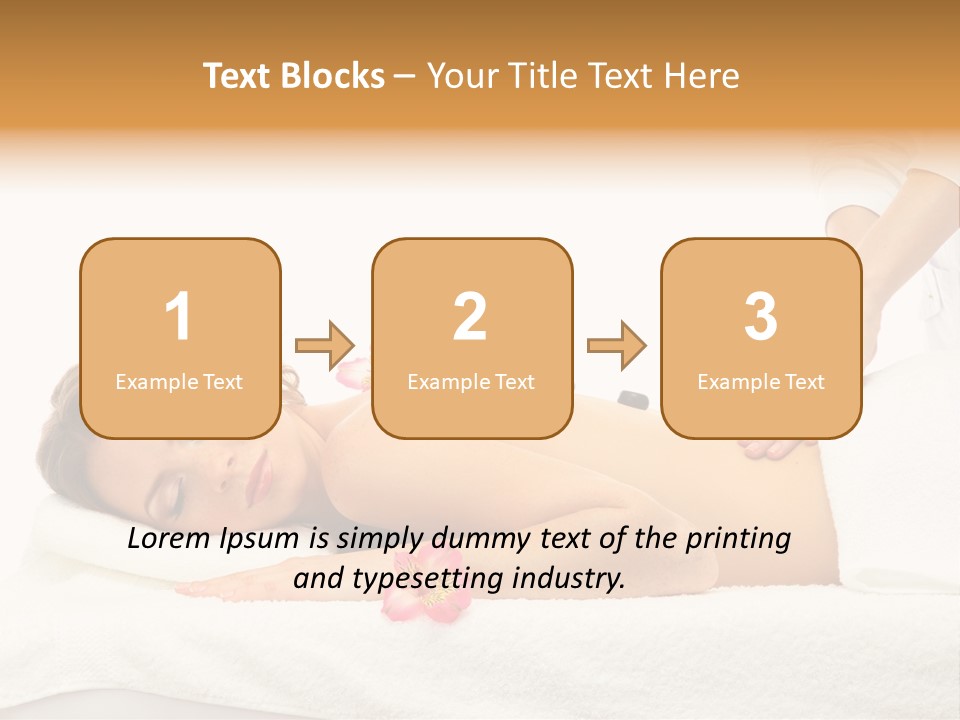 Text Blocks – Your Title Text Here

1
Example Text

2
Example Text

3
Example Text

Lorem Ipsum is simply dummy text of the printing and typesetting industry.